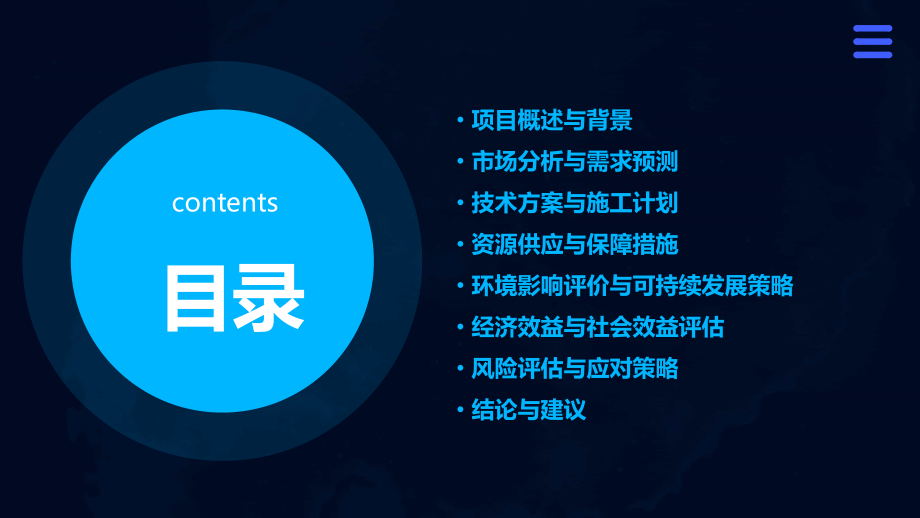 contents

目录

• 项目概述与背景
• 市场分析与需求预测
• 技术方案与施工计划
• 资源供应与保障措施
• 环境影响评价与可持续发展策略
• 经济效益与社会效益评估
• 风险评估与应对策略
• 结论与建议